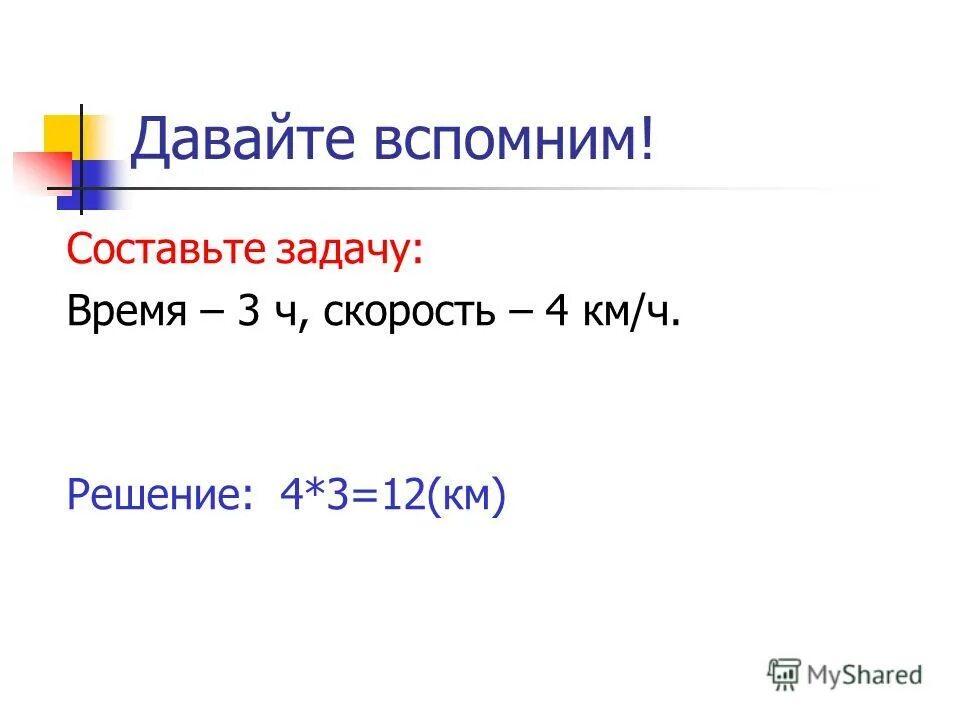 Давайте вспомним!

Составьте задачу:

Время – 3 ч, скорость – 4 км/ч.

Решение: 4*3=12(км)

MyShared